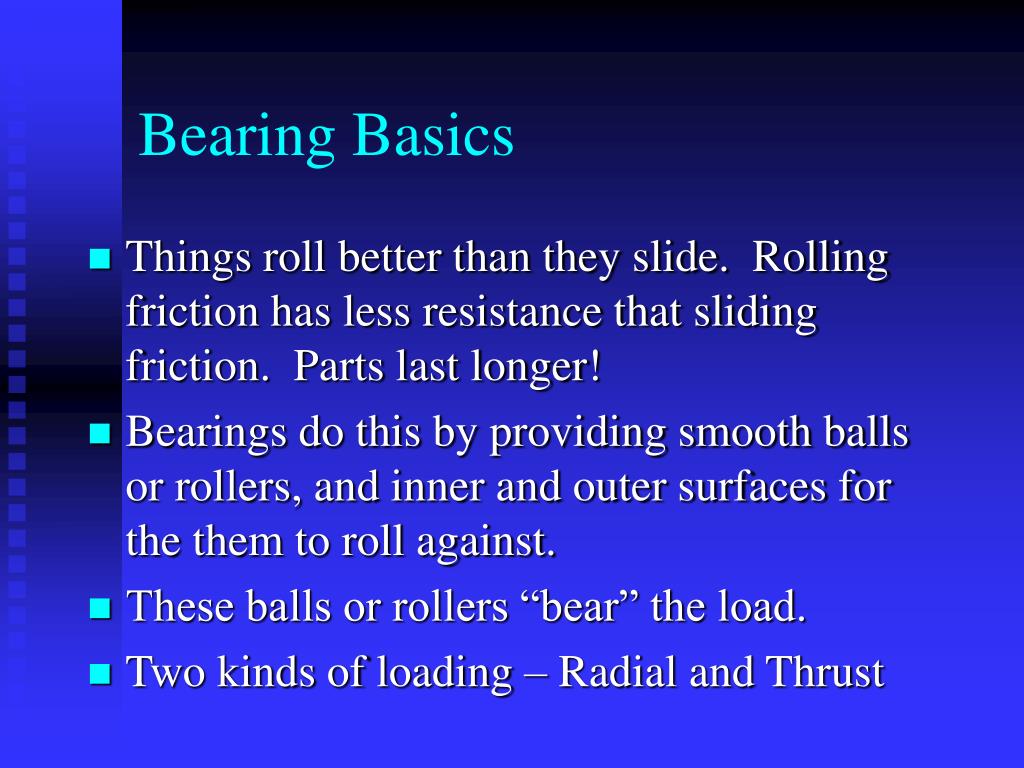 Bearing Basics

Things roll better than they slide.  Rolling friction has less resistance that sliding friction.  Parts last longer!

Bearings do this by providing smooth balls or rollers, and inner and outer surfaces for the them to roll against.

These balls or rollers “bear” the load.

Two kinds of loading – Radial and Thrust